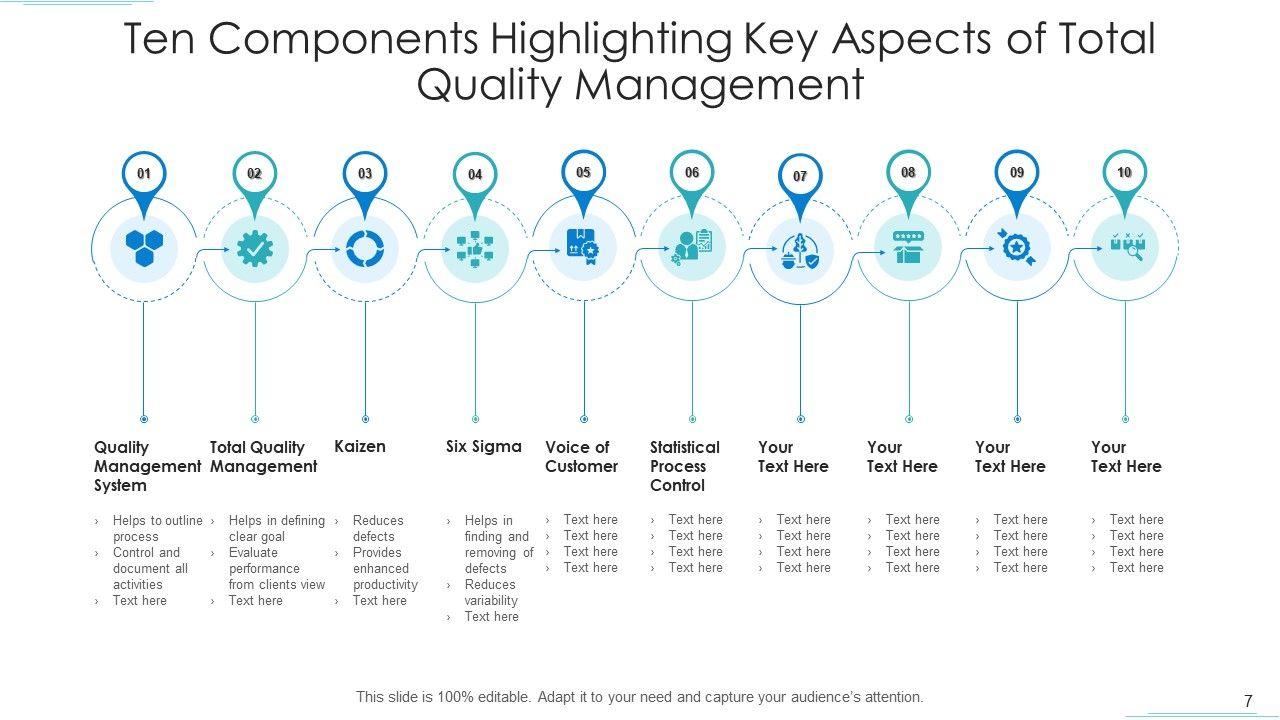 Ten Components Highlighting Key Aspects of Total Quality Management

01
02
03
04
05
06
07
08
09
10

Quality Management System
› Helps to outline process
› Control and document all activities
› Text here

Total Quality Management
› Helps in defining clear goal
› Evaluate performance from clients view
› Text here

Kaizen
› Reduces defects
› Provides enhanced productivity
› Text here

Six Sigma
› Helps in finding and removing of defects
› Reduces variability
› Text here

Voice of Customer
› Text here
› Text here
› Text here
› Text here

Statistical Process Control
› Text here
› Text here
› Text here
› Text here

Your Text Here
› Text here
› Text here
› Text here
› Text here

Your Text Here
› Text here
› Text here
› Text here
› Text here

Your Text Here
› Text here
› Text here
› Text here
› Text here

Your Text Here
› Text here
› Text here
› Text here
› Text here

This slide is 100% editable. Adapt it to your need and capture your audience's attention.

7